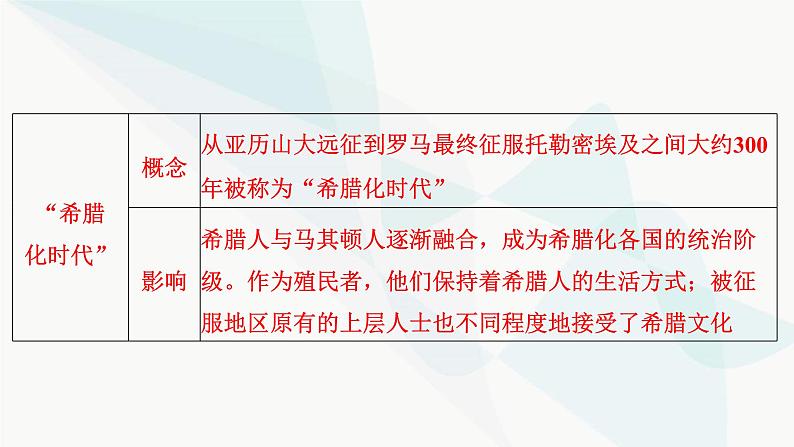 | “希腊化时代” | 概念 | 从亚历山大远征到罗马最终征服托勒密埃及之间大约300年被称为“希腊化时代” |
|---|---|---|
| | 影响 | 希腊人与马其顿人逐渐融合，成为希腊化各国的统治阶级。作为殖民者，他们保持着希腊人的生活方式；被征服地区原有的上层人士也不同程度地接受了希腊文化 |